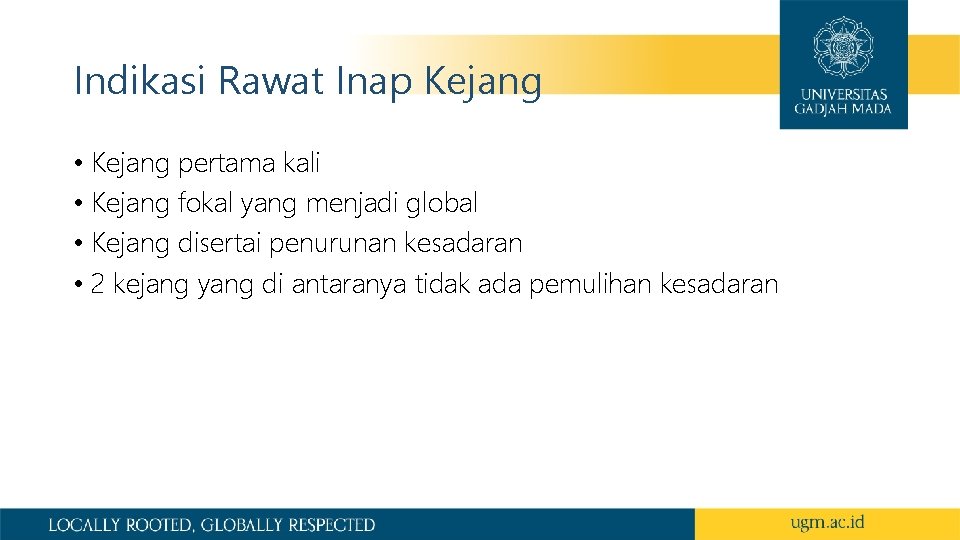 Indikasi Rawat Inap Kejang

UNIVERSITAS GADJAH MADA

• Kejang pertama kali
• Kejang fokal yang menjadi global
• Kejang disertai penurunan kesadaran
• 2 kejang yang di antaranya tidak ada pemulihan kesadaran

LOCALLY ROOTED, GLOBALLY RESPECTED

ugm.ac.id